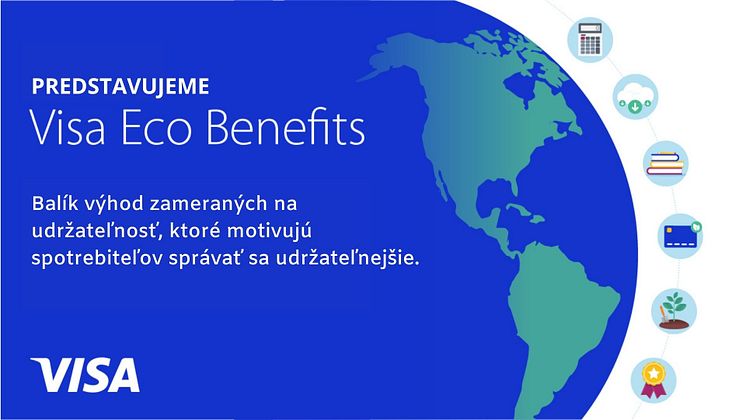 PREDSTAVUJEME

Visa Eco Benefits

Balík výhod zameraných na udržateľnosť, ktoré motivujú spotrebiteľov správať sa udržateľnejšie.

VISA